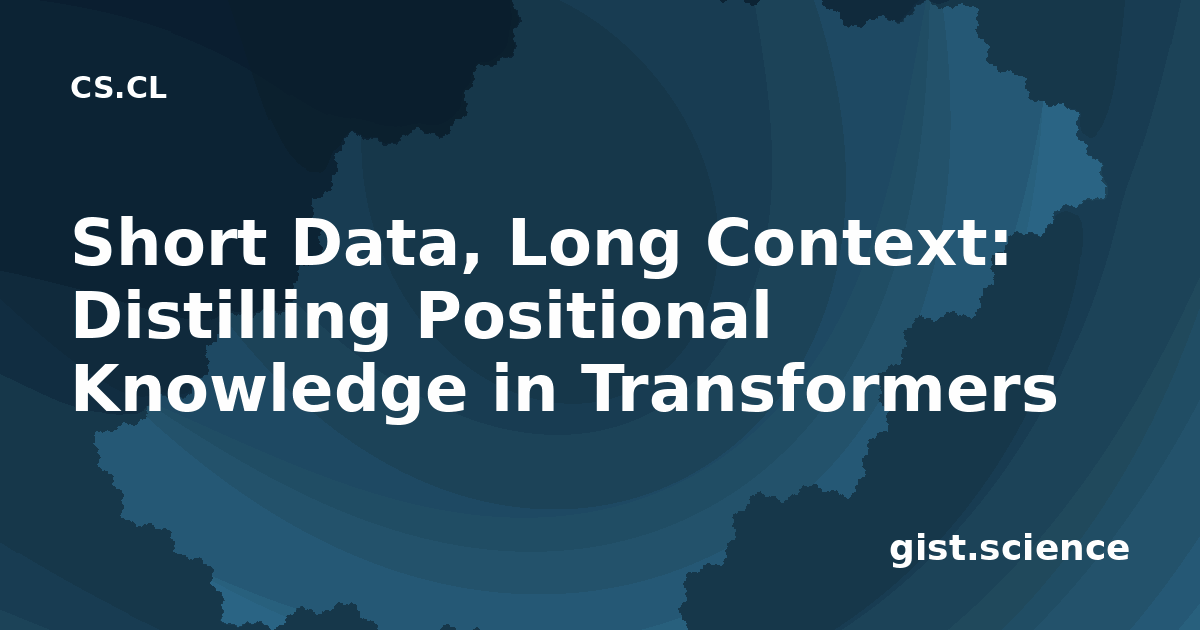 CS.CL

Short Data, Long Context: Distilling Positional Knowledge in Transformers

gist.science